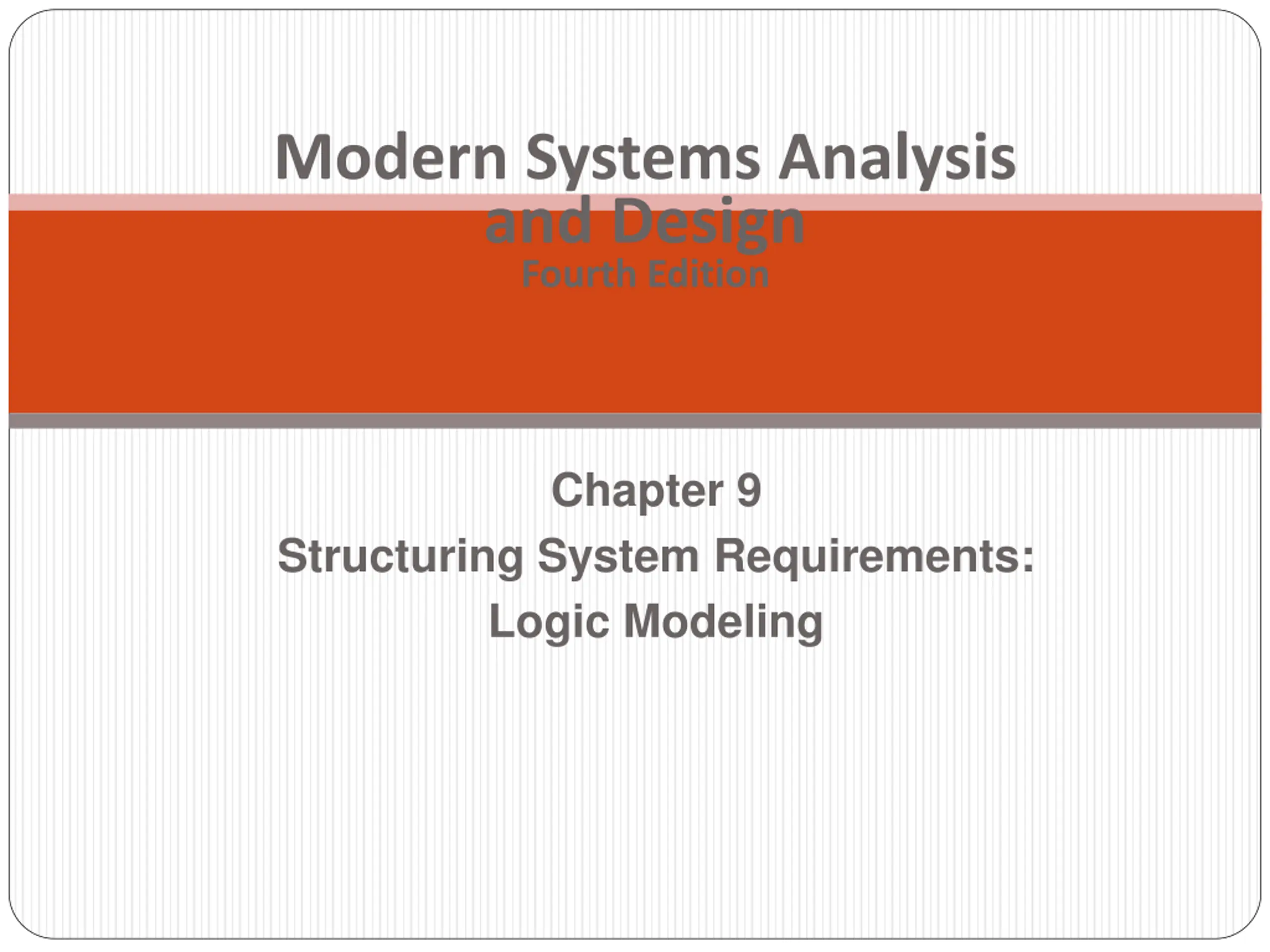 Modern Systems Analysis and Design
Fourth Edition

Chapter 9
Structuring System Requirements:
Logic Modeling